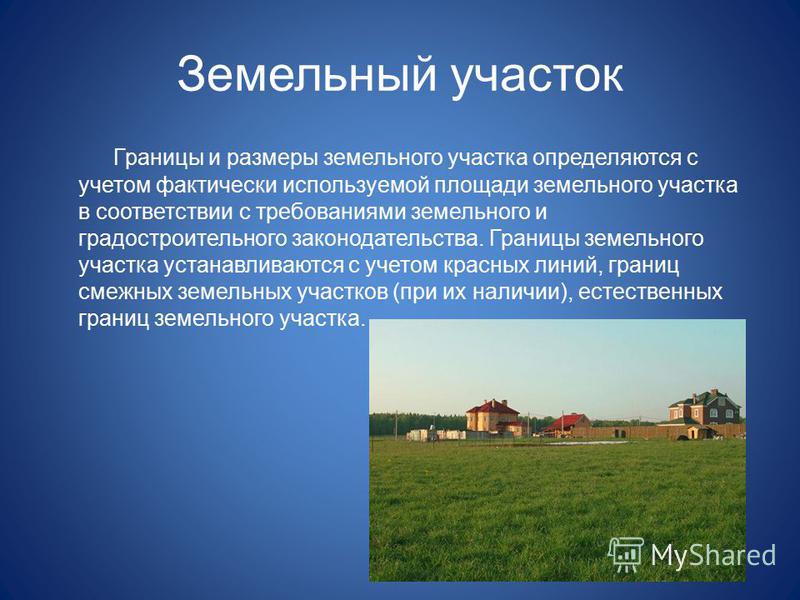 Земельный участок

Границы и размеры земельного участка определяются с учетом фактически используемой площади земельного участка в соответствии с требованиями земельного и градостроительного законодательства. Границы земельного участка устанавливаются с учетом красных линий, границ смежных земельных участков (при их наличии), естественных границ земельного участка.

MyShared